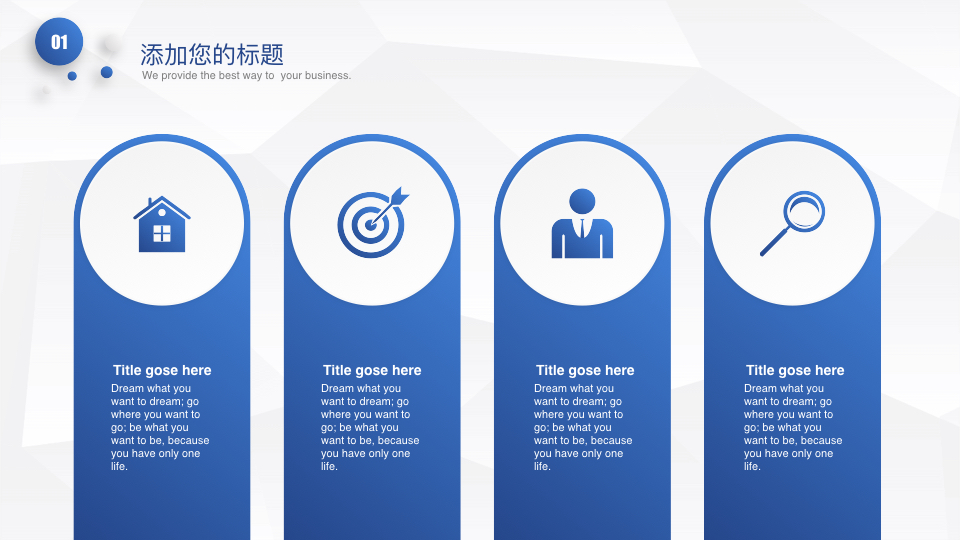 01

添加您的标题
We provide the best way to  your business.

Title gose here
Dream what you want to dream; go where you want to go; be what you want to be, because you have only one life.

Title gose here
Dream what you want to dream; go where you want to go; be what you want to be, because you have only one life.

Title gose here
Dream what you want to dream; go where you want to go; be what you want to be, because you have only one life.

Title gose here
Dream what you want to dream; go where you want to go; be what you want to be, because you have only one life.